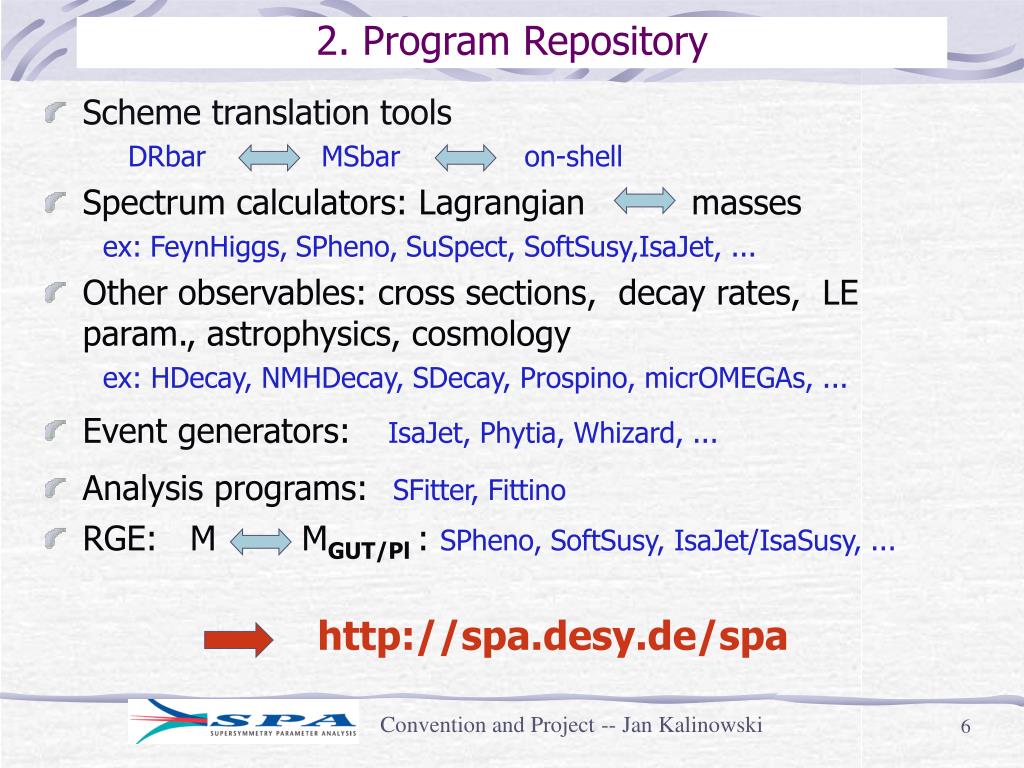 2. Program Repository

Scheme translation tools

DRbar MSbar on-shell

Spectrum calculators: Lagrangian masses

ex: FeynHiggs, SPheno, SuSpect, SoftSusy,IsaJet, ...

Other observables: cross sections, decay rates, LE param., astrophysics, cosmology

ex: HDecay, NMHDecay, SDecay, Prospino, micrOMEGAs, ...

Event generators: IsaJet, Phytia, Whizard, ...

Analysis programs: SFitter, Fittino

RGE: M $M_{GUT/Pl}$ : SPheno, SoftSusy, IsaJet/IsaSusy, ...

http://spa.desy.de/spa

SPA SUPERSYMMETRY PARAMETER ANALYSIS

Convention and Project -- Jan Kalinowski

6